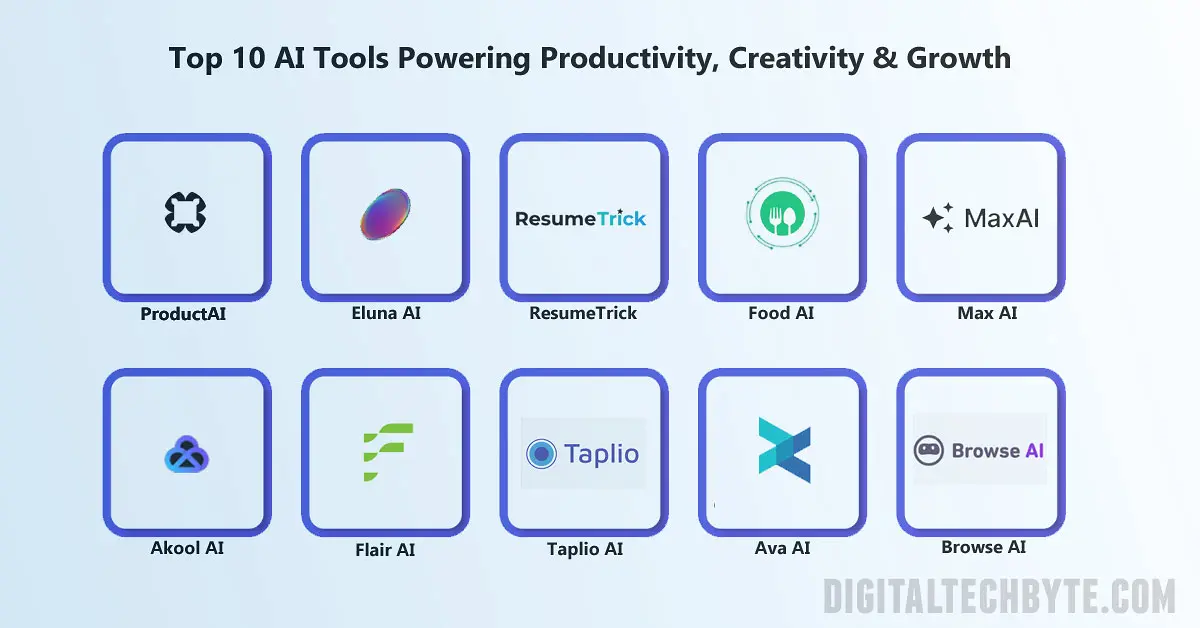 Top 10 AI Tools Powering Productivity, Creativity & Growth

ProductAI

Eluna AI

ResumeTrick
ResumeTrick

Food AI

MaxAI
Max AI

Akool AI

Flair AI

Taplio
Taplio AI

Ava AI

Browse AI
Browse AI

DIGITALTECHBYTE.COM